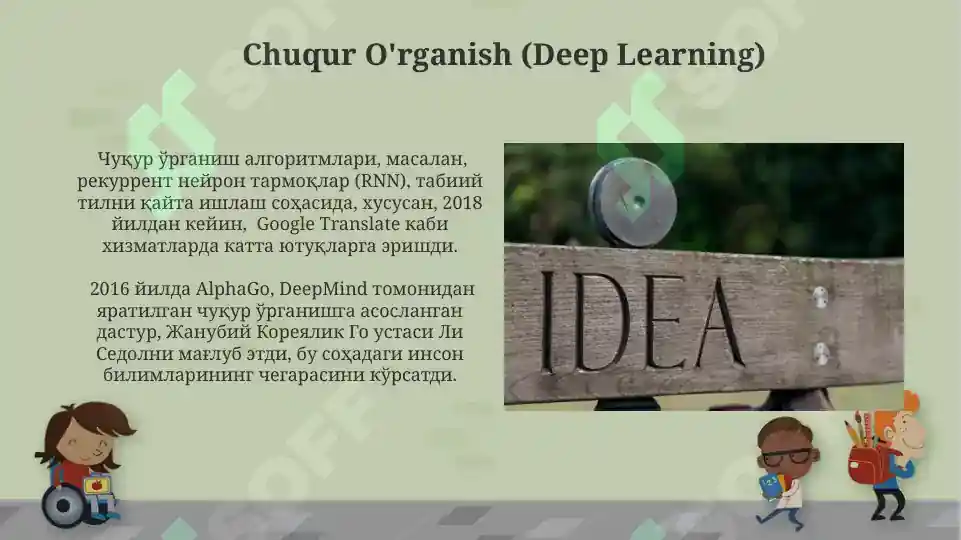 Chuqur O'rganish (Deep Learning)

Чуқур ўрганиш алгоритмлари, масалан, рекуррент нейрон тармоқлар (RNN), табиий тилни қайта ишлаш соҳасида, хусусан, 2018 йилдан кейин, Google Translate каби хизматларда катта ютуқларга эришди.

2016 йилда AlphaGo, DeepMind томонидан яратилган чуқур ўрганишга асосланган дастур, Жанубий Кореялик Го устаси Ли Седолни мағлуб этди, бу соҳадаги инсон билимларининг чегарасини кўрсатди.

IDEA